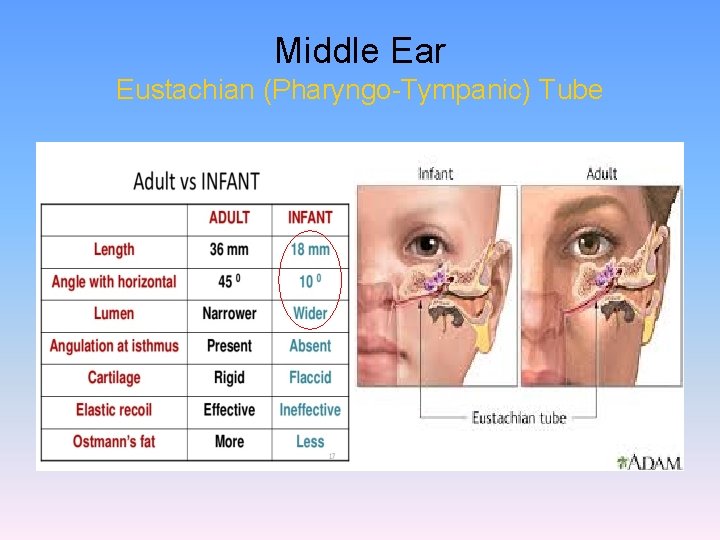 Middle Ear
Eustachian (Pharyngo-Tympanic) Tube

Adult vs INFANT

| | ADULT | INFANT |
|---|---|---|
| Length | 36 mm | 18 mm |
| Angle with horizontal | $45^0$ | $10^0$ |
| Lumen | Narrower | Wider |
| Angulation at isthmus | Present | Absent |
| Cartilage | Rigid | Flaccid |
| Elastic recoil | Effective | Ineffective |
| Ostmann's fat | More | Less |

17

Infant
Adult
Eustachian tube
ADAM